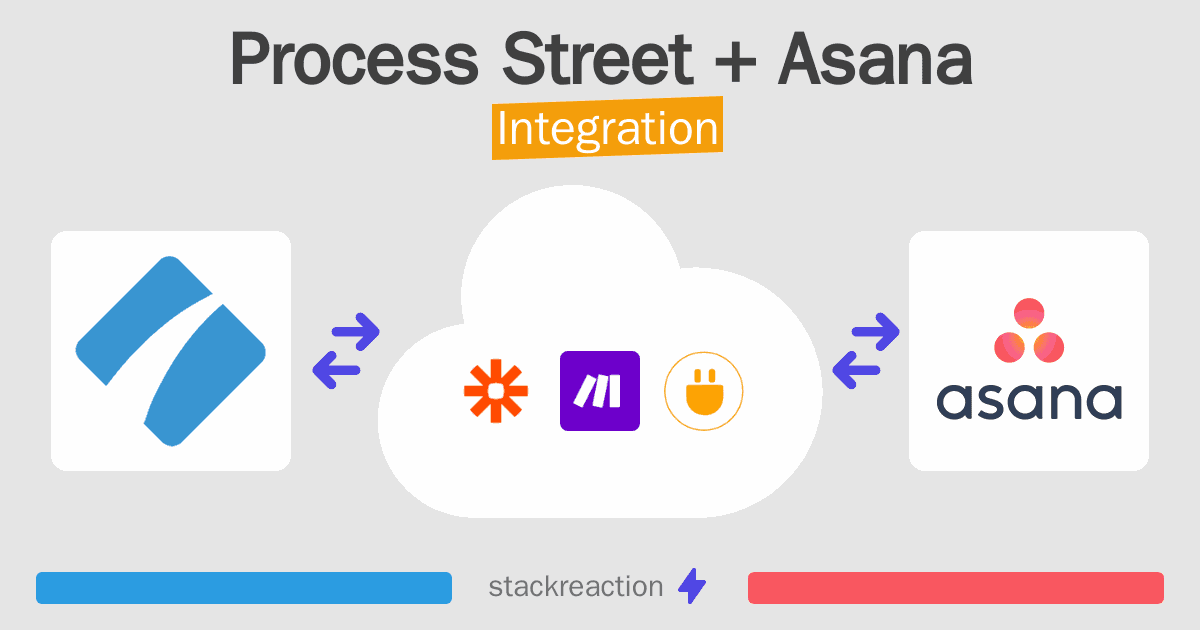 Process Street + Asana
Integration

asana

stackreaction